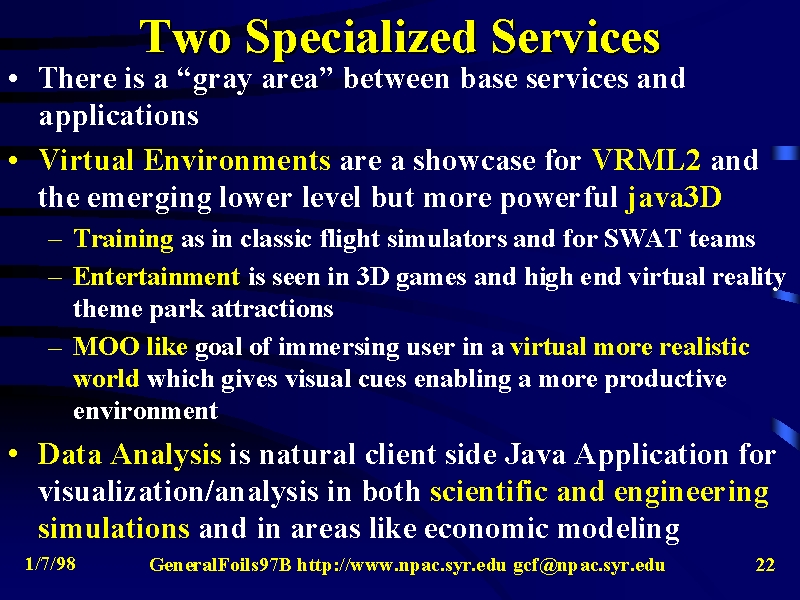 Two Specialized Services

• There is a “gray area” between base services and applications

• Virtual Environments are a showcase for VRML2 and the emerging lower level but more powerful java3D

– Training as in classic flight simulators and for SWAT teams

– Entertainment is seen in 3D games and high end virtual reality theme park attractions

– MOO like goal of immersing user in a virtual more realistic world which gives visual cues enabling a more productive environment

• Data Analysis is natural client side Java Application for visualization/analysis in both scientific and engineering simulations and in areas like economic modeling

1/7/98 GeneralFoils97B http://www.npac.syr.edu gcf@npac.syr.edu 22